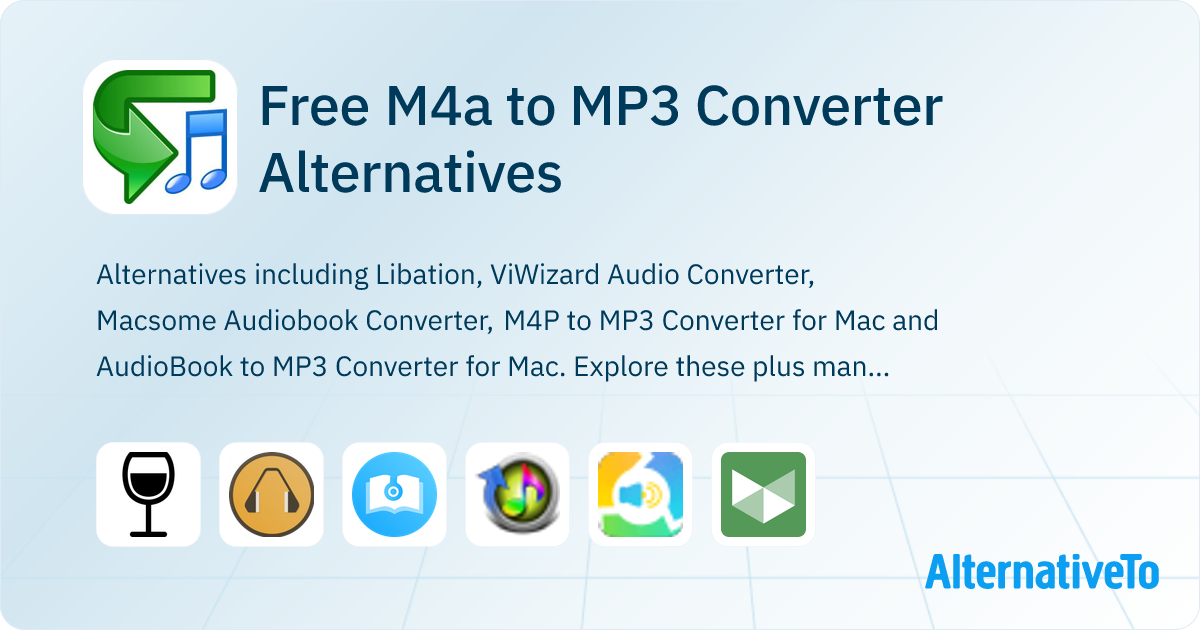 Free M4a to MP3 Converter Alternatives

Alternatives including Libation, ViWizard Audio Converter, Macsome Audiobook Converter, M4P to MP3 Converter for Mac and AudioBook to MP3 Converter for Mac. Explore these plus man...

AlternativeTo